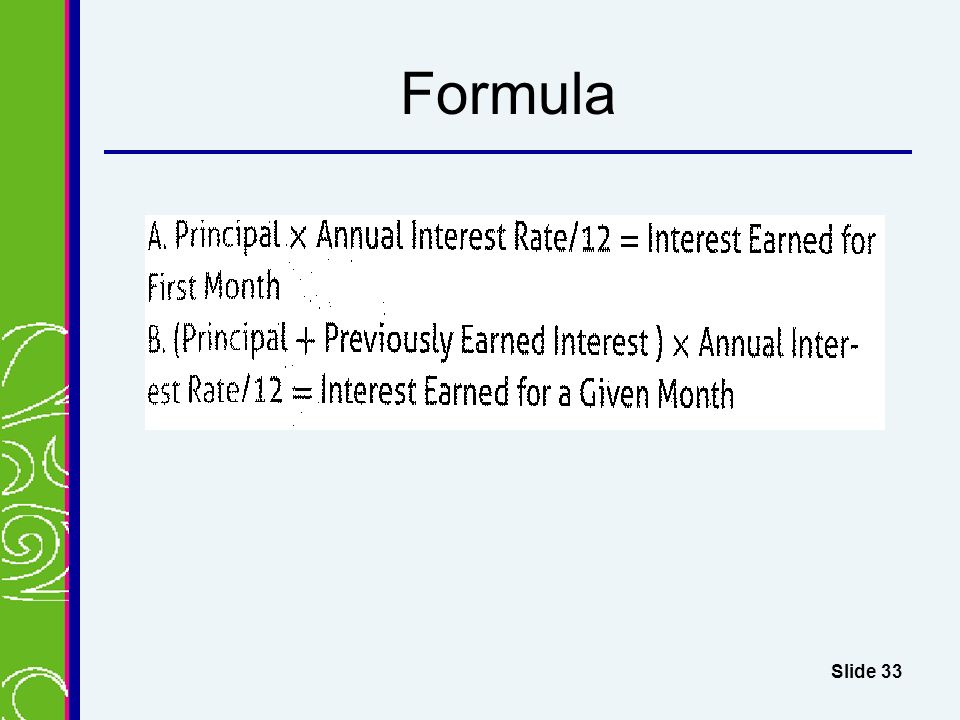 Formula

A. Principal × Annual Interest Rate/12 = Interest Earned for First Month
B. (Principal + Previously Earned Interest ) × Annual Interest Rate/12 = Interest Earned for a Given Month

Slide 33